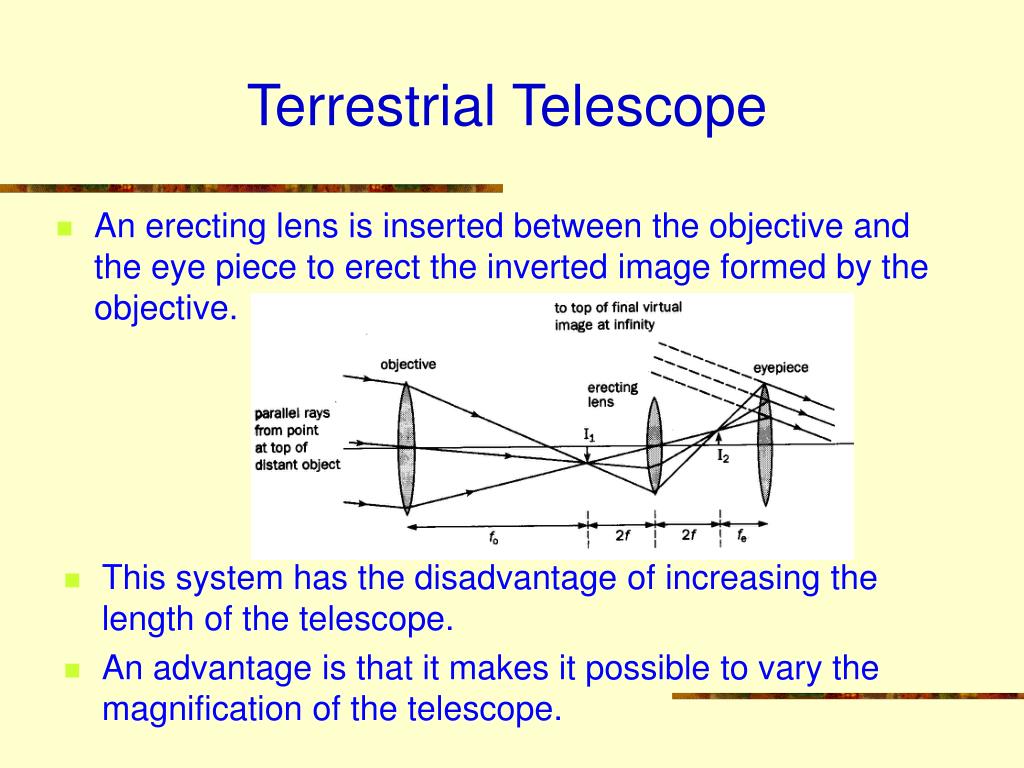 Terrestrial Telescope

An erecting lens is inserted between the objective and the eye piece to erect the inverted image formed by the objective.

to top of final virtual image at infinity

objective

eyepiece

erecting lens

parallel rays from point at top of distant object

$I_1$

$I_2$

$f_o$

$2f$

$2f$

$f_e$

This system has the disadvantage of increasing the length of the telescope.

An advantage is that it makes it possible to vary the magnification of the telescope.